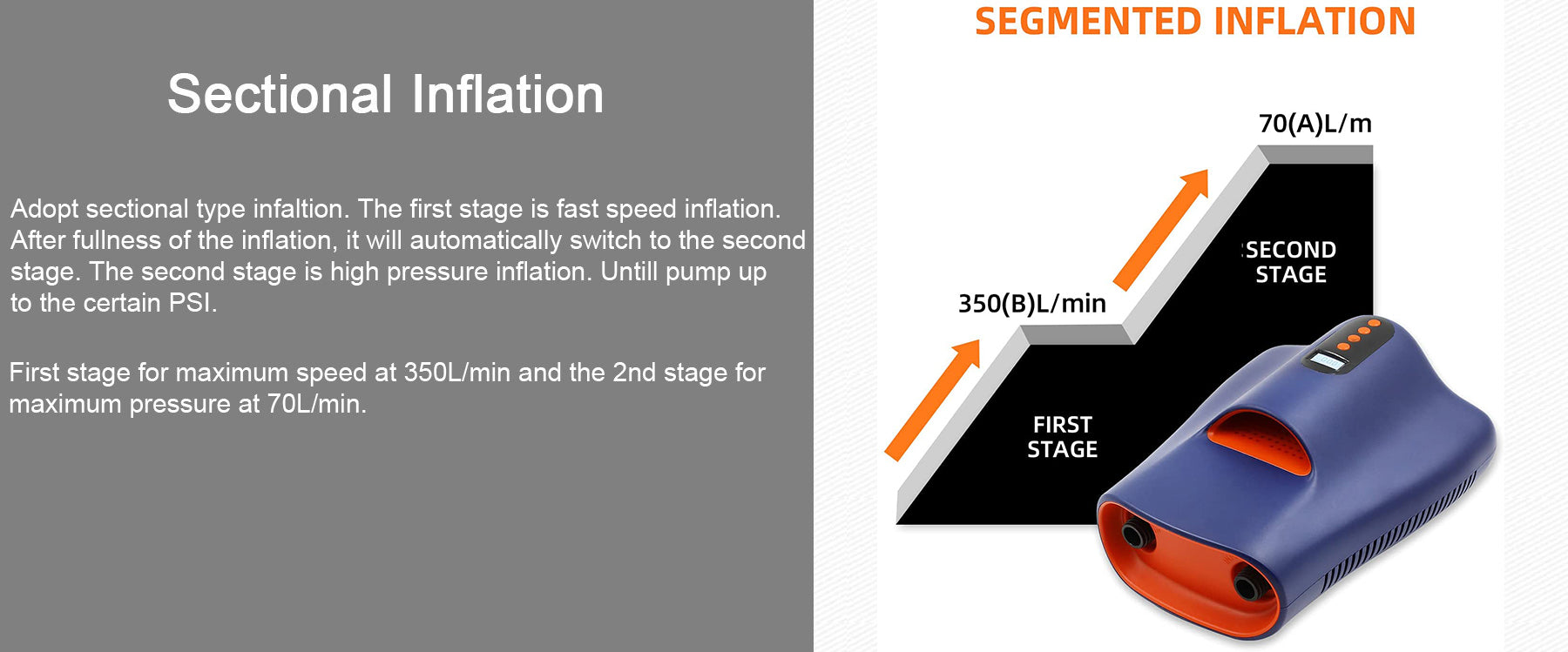 Sectional Inflation

Adopt sectional type infaltion. The first stage is fast speed inflation. After fullness of the inflation, it will automatically switch to the second stage. The second stage is high pressure inflation. Untill pump up to the certain PSI.

First stage for maximum speed at 350L/min and the 2nd stage for maximum pressure at 70L/min.

SEGMENTED INFLATION

70(A)L/m

SECOND STAGE

350(B)L/min

FIRST STAGE